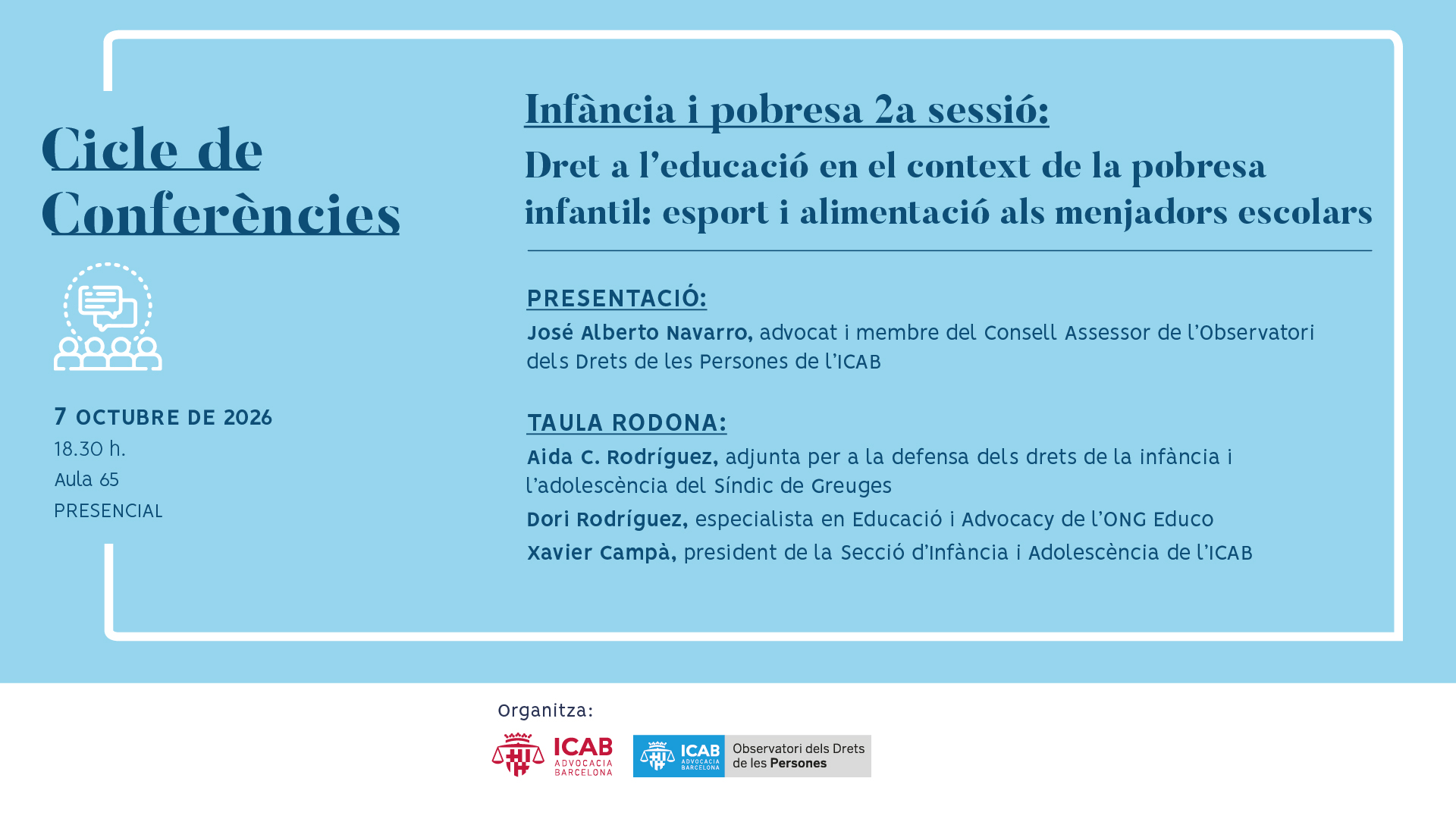 Cicle de Conferències

7 OCTUBRE DE 2026
18.30 h.
Aula 65
PRESENCIAL

Infància i pobresa 2a sessió:

Dret a l'educació en el context de la pobresa infantil: esport i alimentació als menjadors escolars

PRESENTACIÓ:

José Alberto Navarro, advocat i membre del Consell Assessor de l'Observatori dels Drets de les Persones de l'ICAB

TAULA RODONA:

Aida C. Rodríguez, adjunta per a la defensa dels drets de la infància i l'adolescència del Síndic de Greuges

Dori Rodríguez, especialista en Educació i Advocacy de l'ONG Educo

Xavier Campà, president de la Secció d'Infància i Adolescència de l'ICAB

Organitza:

ICAB ADVOCACIA BARCELONA

ICAB ADVOCACIA BARCELONA Observatori dels Drets de les Persones